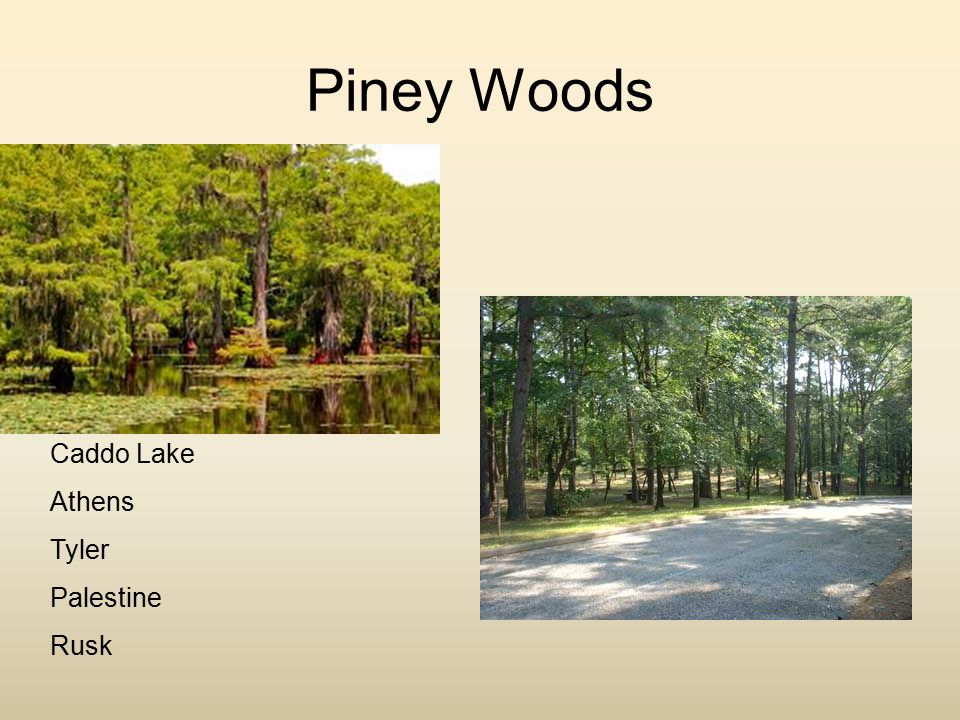 Piney Woods

Caddo Lake

Athens

Tyler

Palestine

Rusk